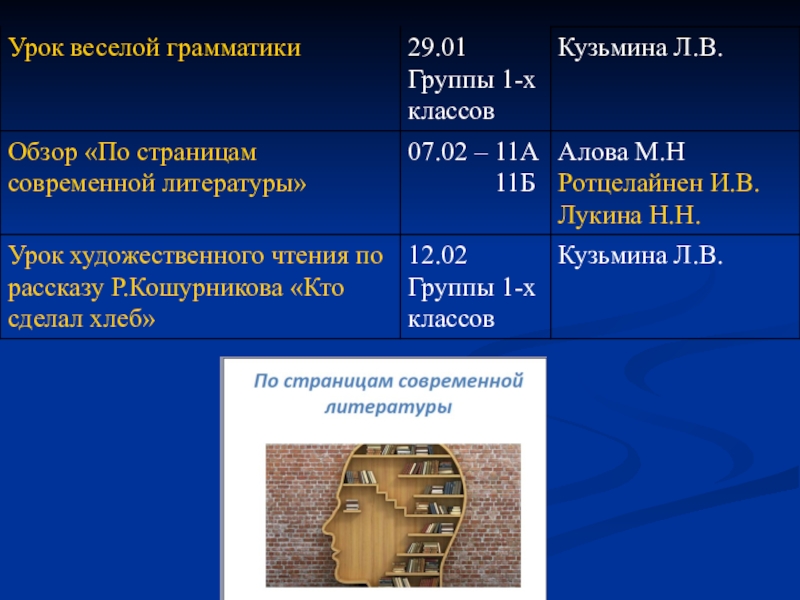 | Урок веселой грамматики | 29.01 Группы 1-х классов | Кузьмина Л.В. |
|---|---|---|
| Обзор «По страницам современной литературы» | 07.02 – 11А 11Б | Алова М.Н Ротцелайнен И.В. Лукина Н.Н. |
| Урок художественного чтения по рассказу Р.Кошурникова «Кто сделал хлеб» | 12.02 Группы 1-х классов | Кузьмина Л.В. |

По страницам современной литературы